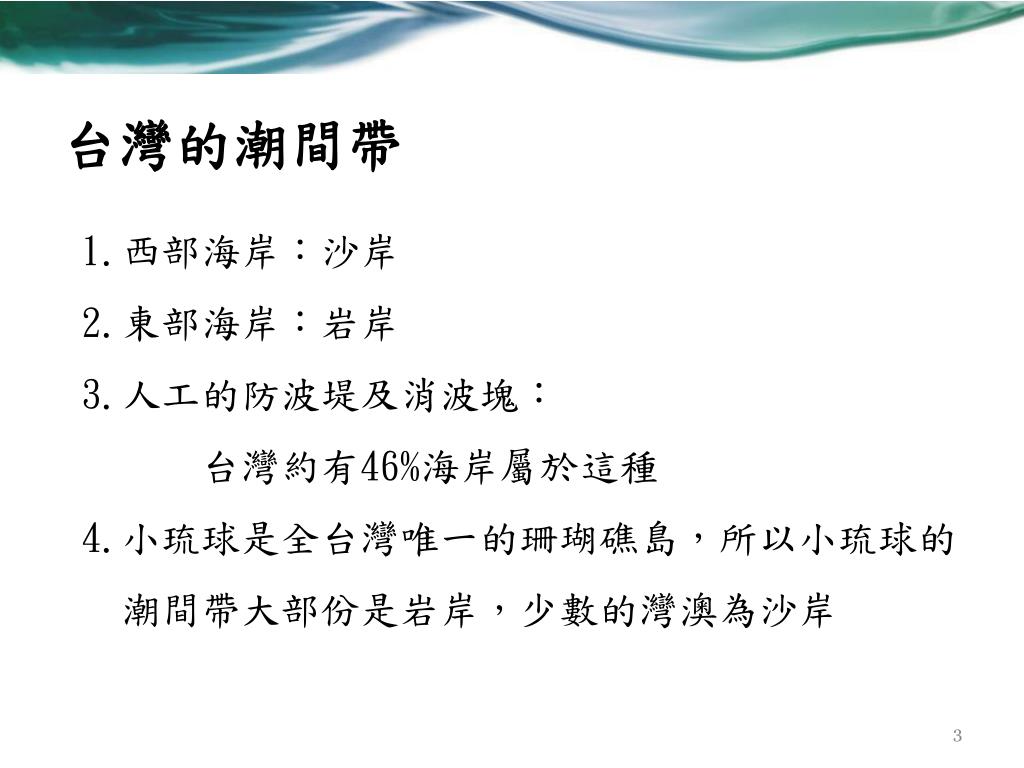 台灣的潮間帶

1. 西部海岸：沙岸

2. 東部海岸：岩岸

3. 人工的防波堤及消波塊：

台灣約有46%海岸屬於這種

4. 小琉球是全台灣唯一的珊瑚礁島，所以小琉球的潮間帶大部份是岩岸，少數的灣澳為沙岸

3